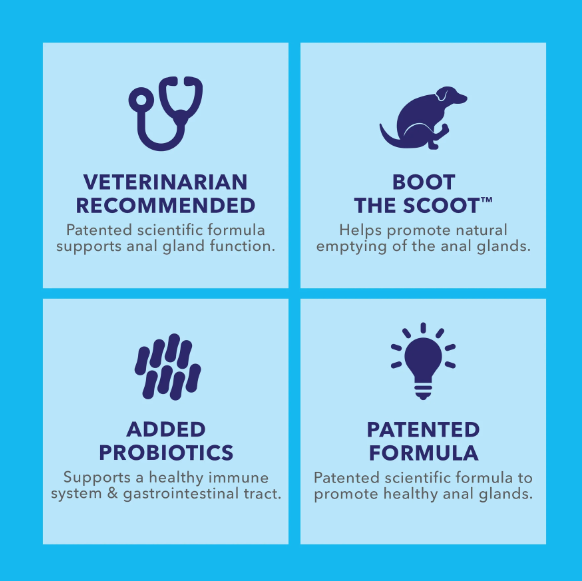 VETERINARIAN RECOMMENDED

Patented scientific formula supports anal gland function.

BOOT THE SCOOT™

Helps promote natural emptying of the anal glands.

ADDED PROBIOTICS

Supports a healthy immune system & gastrointestinal tract.

PATENTED FORMULA

Patented scientific formula to promote healthy anal glands.